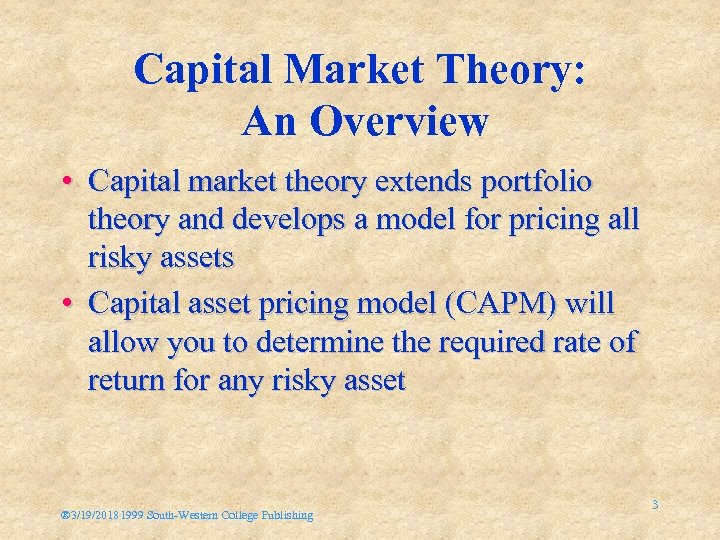 Capital Market Theory: An Overview

• Capital market theory extends portfolio theory and develops a model for pricing all risky assets

• Capital asset pricing model (CAPM) will allow you to determine the required rate of return for any risky asset

®3/19/2018 1999 South-Western College Publishing

3